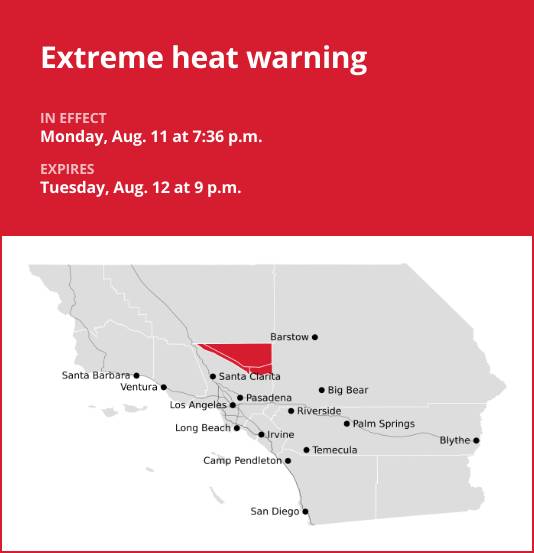 Extreme heat warning

IN EFFECT
Monday, Aug. 11 at 7:36 p.m.

EXPIRES
Tuesday, Aug. 12 at 9 p.m.

Barstow
Santa Barbara
Santa Clarita
Ventura
Big Bear
Pasadena
Los Angeles
Riverside
Palm Springs
Long Beach
Irvine
Blythe
Temecula
Camp Pendleton
San Diego